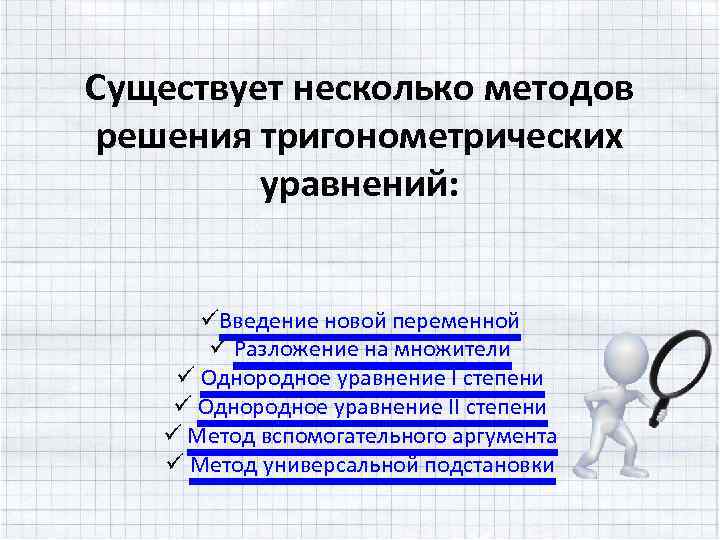 Существует несколько методов решения тригонометрических уравнений:

✓Введение новой переменной
✓ Разложение на множители
✓ Однородное уравнение I степени
✓ Однородное уравнение II степени
✓ Метод вспомогательного аргумента
✓ Метод универсальной подстановки